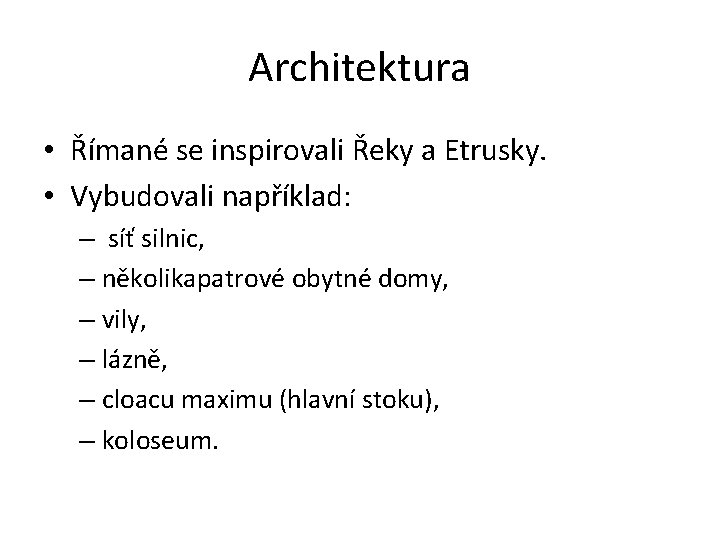 Architektura

• Římané se inspirovali Řeky a Etrusky.
• Vybudovali například:
  – síť silnic,
  – několikapatrové obytné domy,
  – vily,
  – lázně,
  – cloacu maximu (hlavní stoku),
  – koloseum.